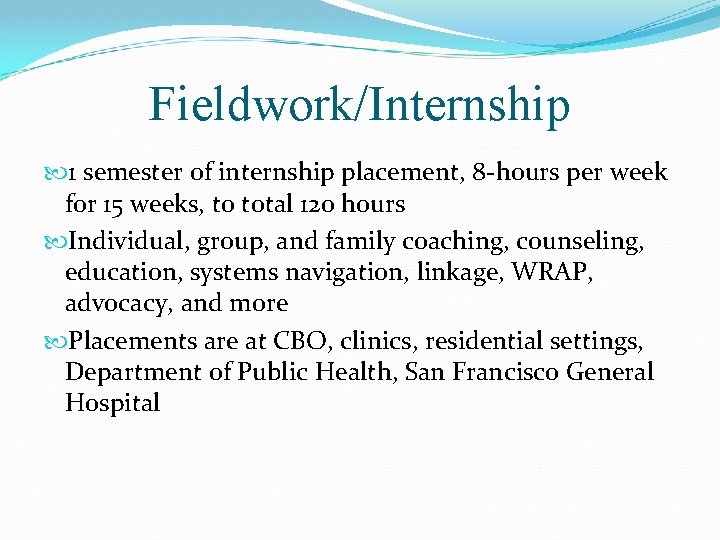 Fieldwork/Internship

1 semester of internship placement, 8-hours per week for 15 weeks, to total 120 hours

Individual, group, and family coaching, counseling, education, systems navigation, linkage, WRAP, advocacy, and more

Placements are at CBO, clinics, residential settings, Department of Public Health, San Francisco General Hospital